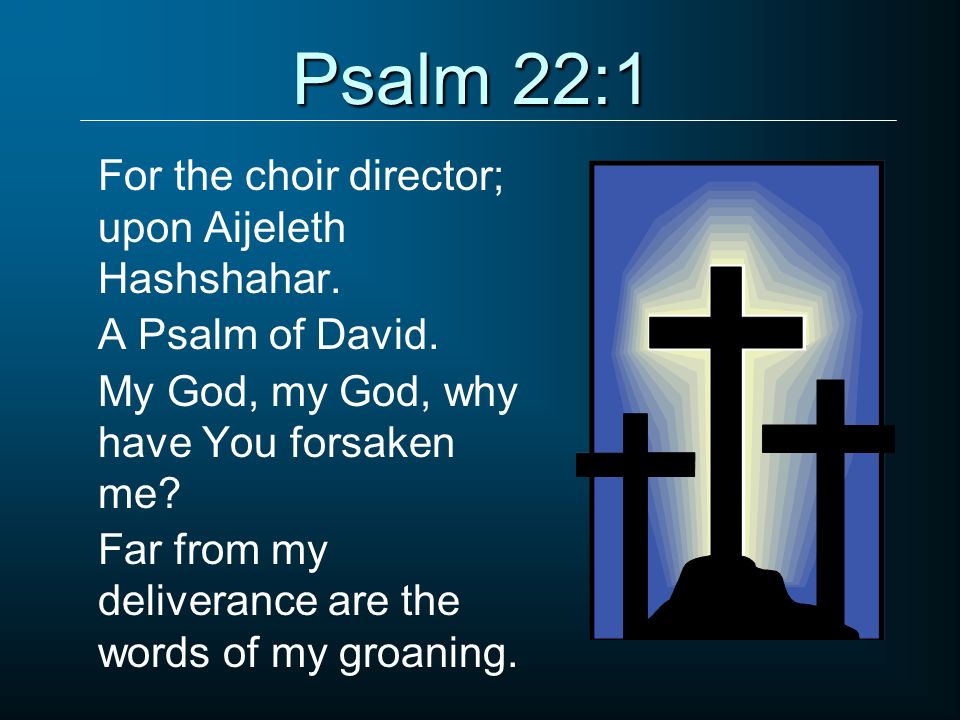 Psalm 22:1

For the choir director; upon Aijeleth Hashshahar.

A Psalm of David.

My God, my God, why have You forsaken me?

Far from my deliverance are the words of my groaning.